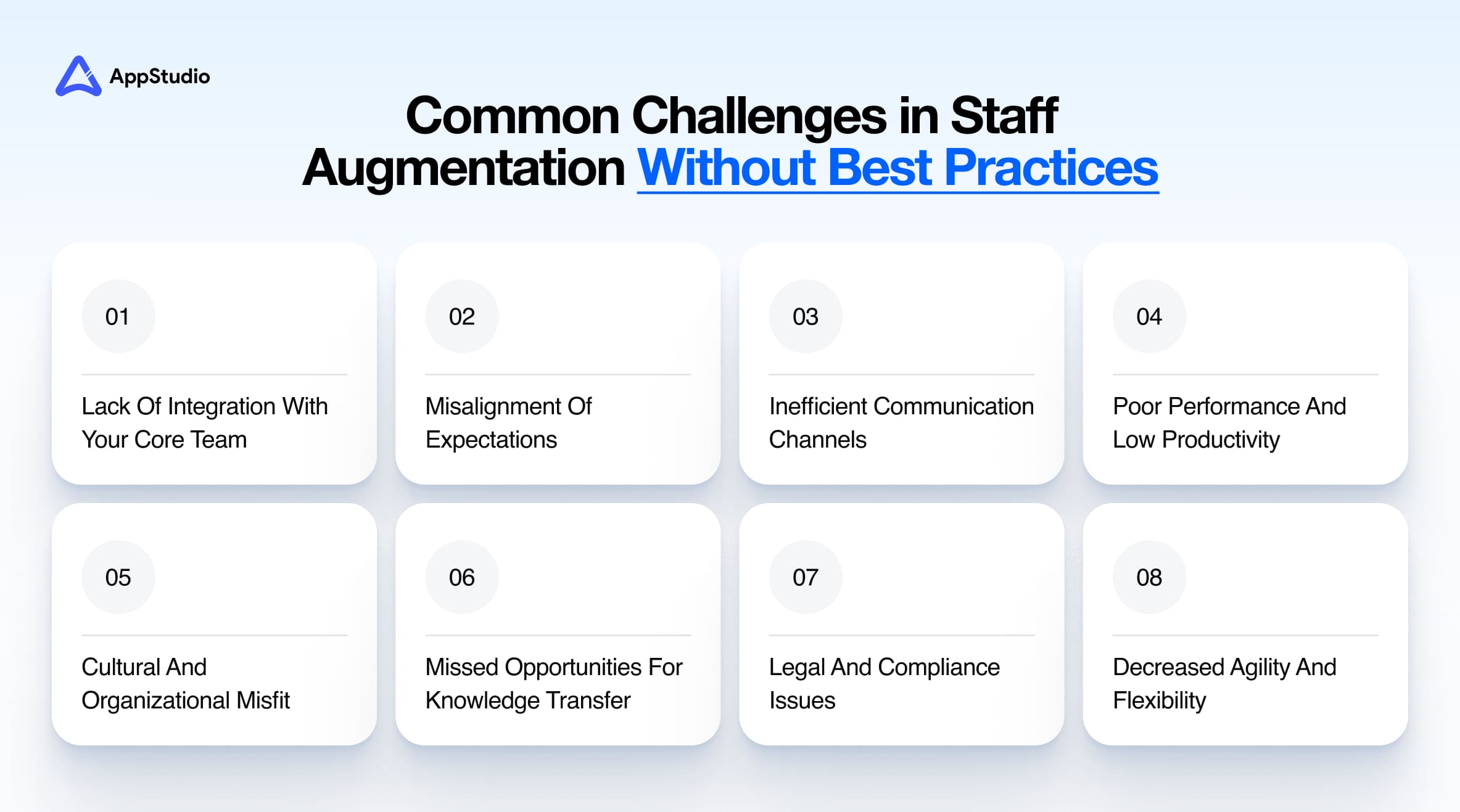 AppStudio

Common Challenges in Staff Augmentation Without Best Practices

01

Lack Of Integration With Your Core Team

02

Misalignment Of Expectations

03

Inefficient Communication Channels

04

Poor Performance And Low Productivity

05

Cultural And Organizational Misfit

06

Missed Opportunities For Knowledge Transfer

07

Legal And Compliance Issues

08

Decreased Agility And Flexibility